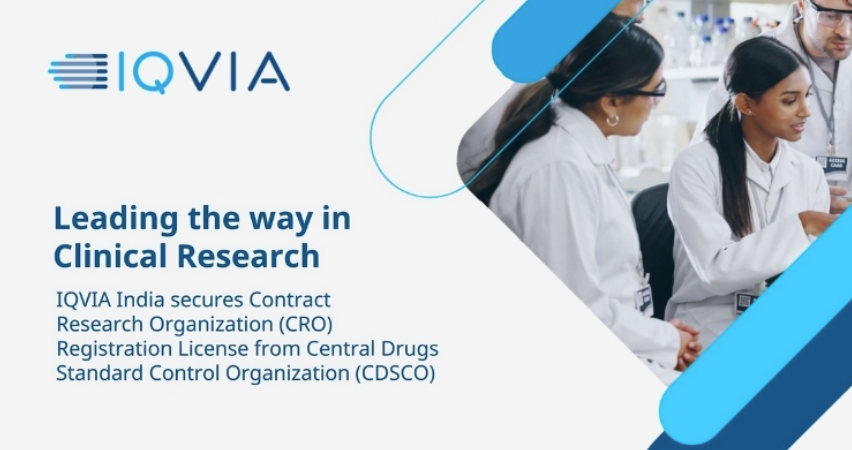 IQVIA

Leading the way in Clinical Research

IQVIA India secures Contract Research Organization (CRO) Registration License from Central Drugs Standard Control Organization (CDSCO)

ACCESS CARD